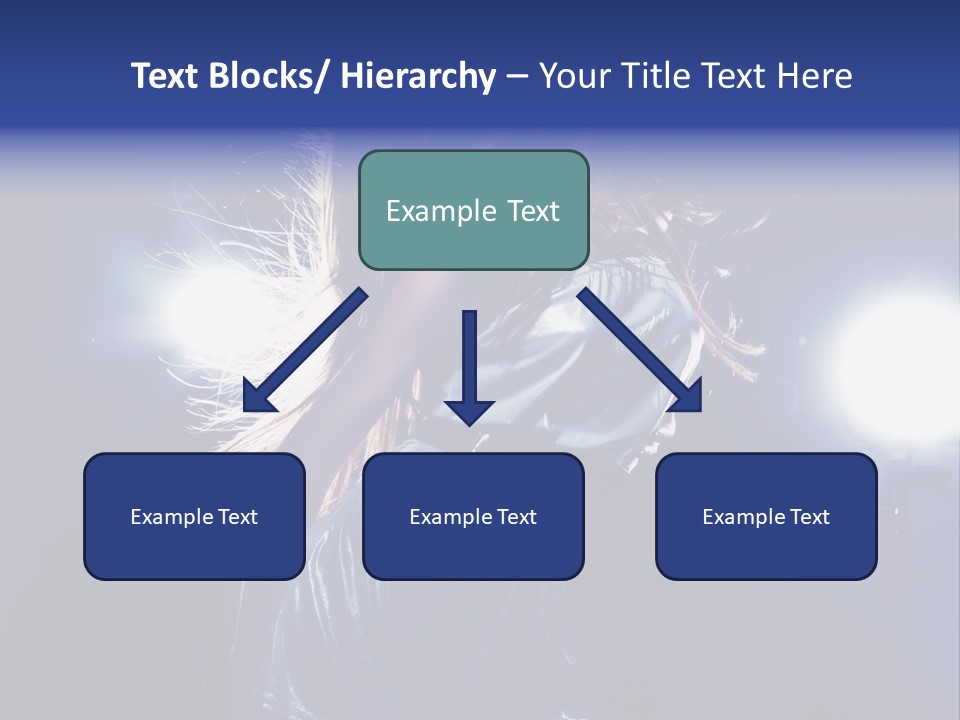 Text Blocks/ Hierarchy – Your Title Text Here

Example Text

Example Text

Example Text

Example Text